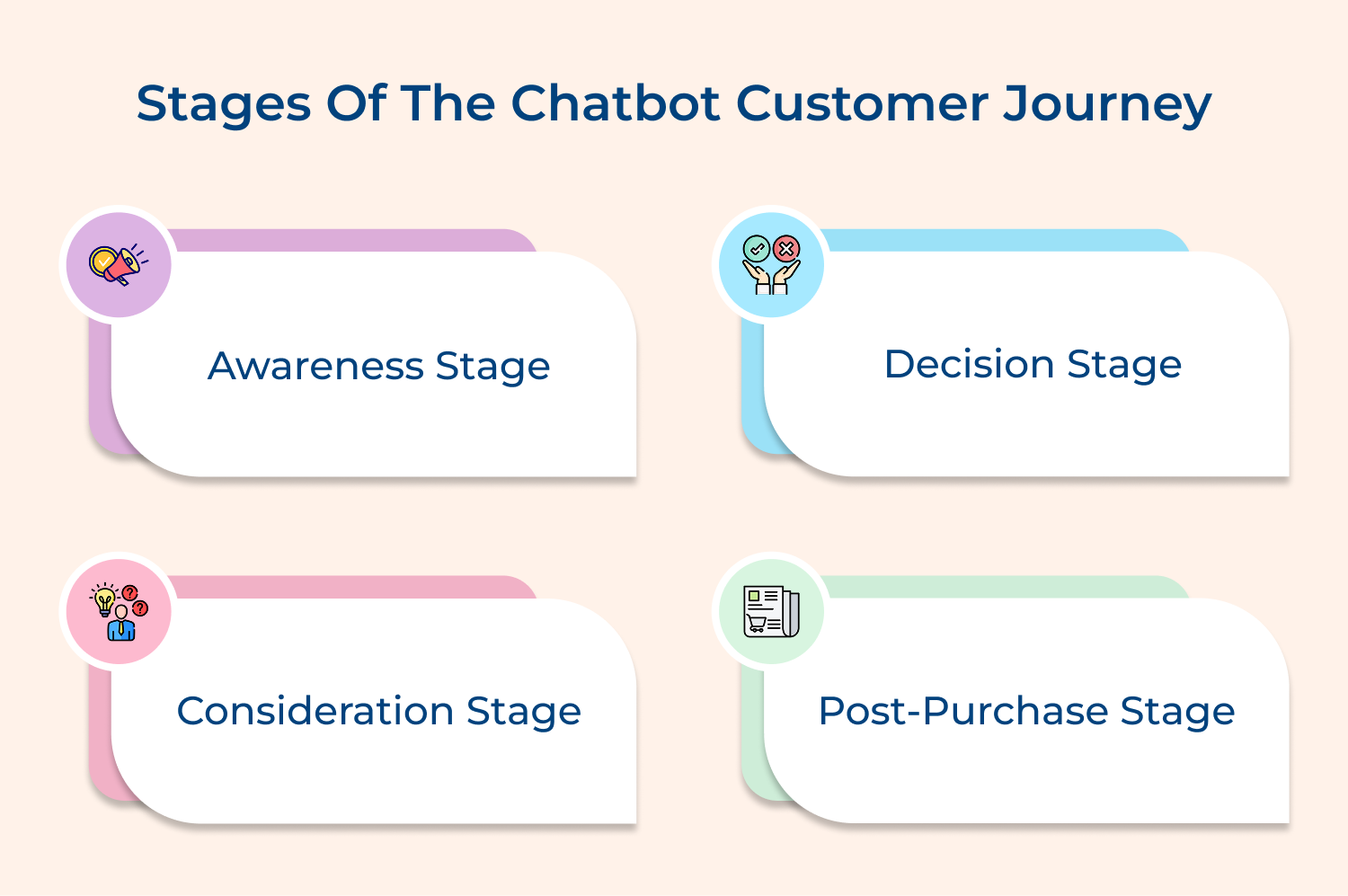 Stages Of The Chatbot Customer Journey

Awareness Stage

Decision Stage

Consideration Stage

Post-Purchase Stage